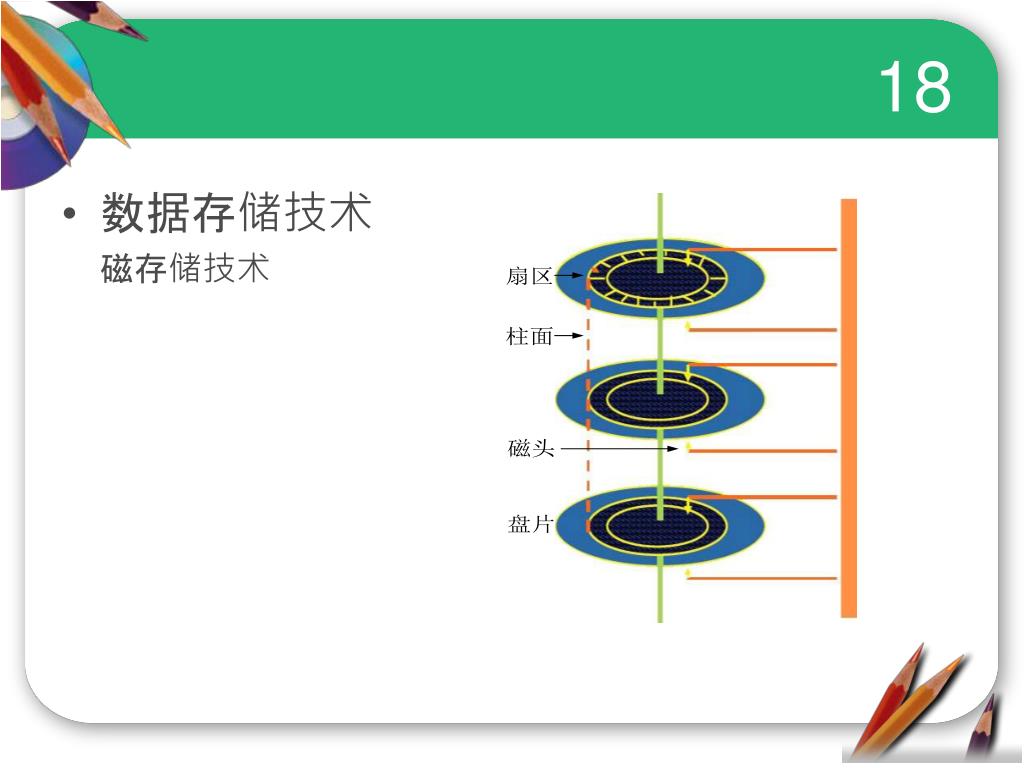 18

• 数据存储技术
磁存储技术

扇区
柱面
磁头
盘片